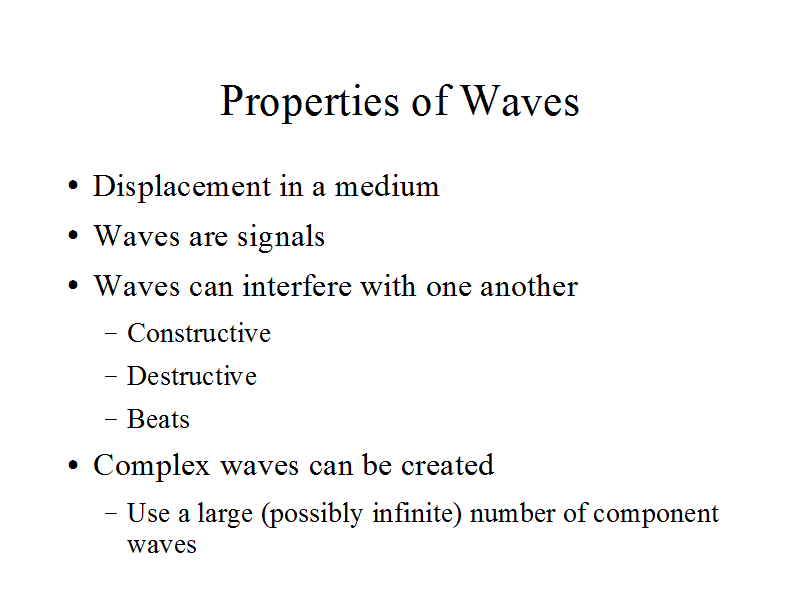 Properties of Waves

• Displacement in a medium
• Waves are signals
• Waves can interfere with one another
  – Constructive
  – Destructive
  – Beats
• Complex waves can be created
  – Use a large (possibly infinite) number of component waves